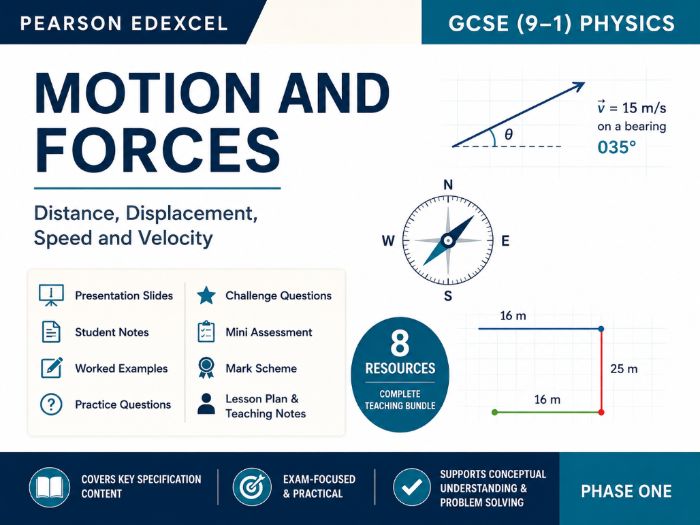 PEARSON EDEXCEL

GCSE (9–1) PHYSICS

MOTION AND FORCES

Distance, Displacement, Speed and Velocity

$\theta$

$\vec{v}$ = 15 m/s on a bearing 035°

N

W

E

S

Presentation Slides

Student Notes

Worked Examples

Practice Questions

Challenge Questions

Mini Assessment

Mark Scheme

Lesson Plan & Teaching Notes

8 RESOURCES

COMPLETE TEACHING BUNDLE

16 m

25 m

16 m

COVERS KEY SPECIFICATION CONTENT

EXAM-FOCUSED & PRACTICAL

SUPPORTS CONCEPTUAL UNDERSTANDING & PROBLEM SOLVING

PHASE ONE